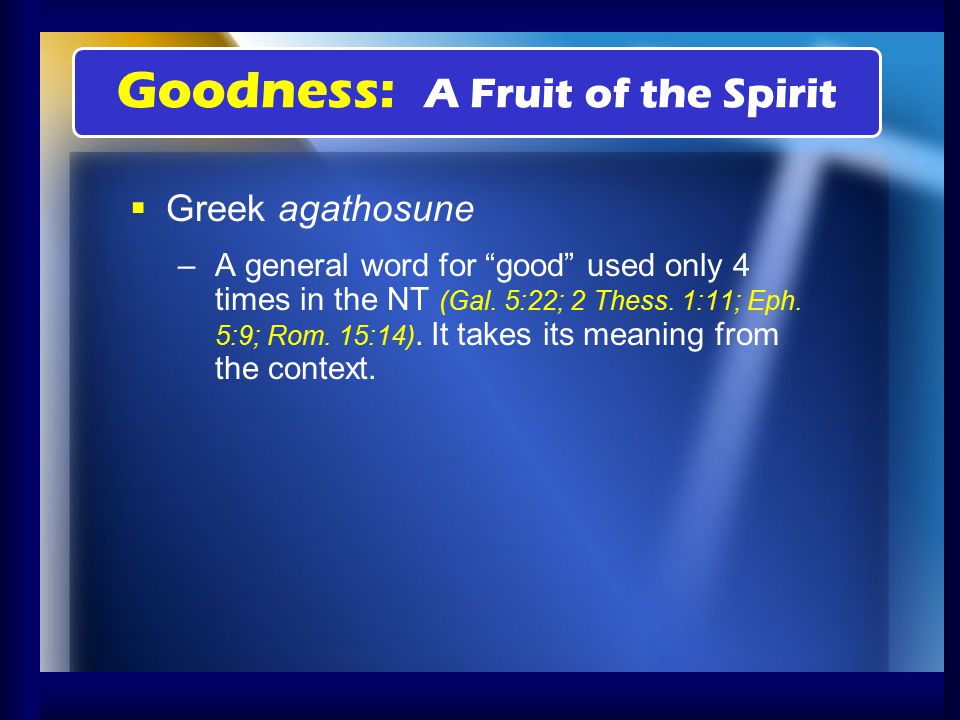 Goodness: A Fruit of the Spirit

▪ Greek agathosune

– A general word for “good” used only 4 times in the NT (Gal. 5:22; 2 Thess. 1:11; Eph. 5:9; Rom. 15:14). It takes its meaning from the context.